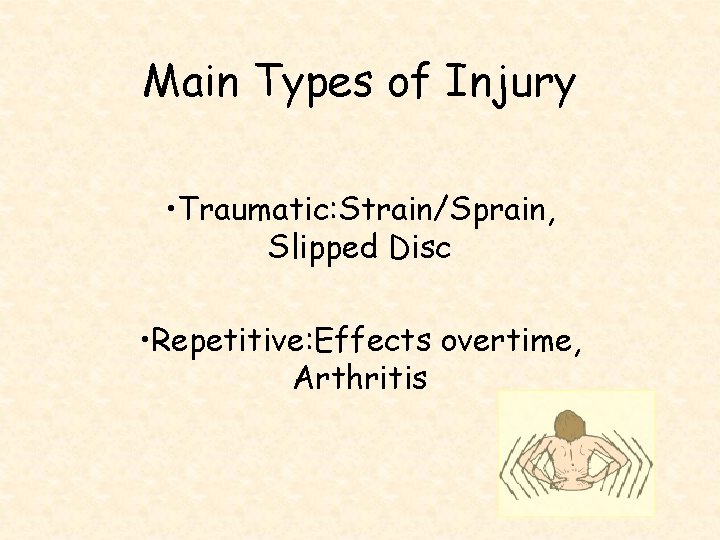 Main Types of Injury

•Traumatic:Strain/Sprain, Slipped Disc

•Repetitive:Effects overtime, Arthritis